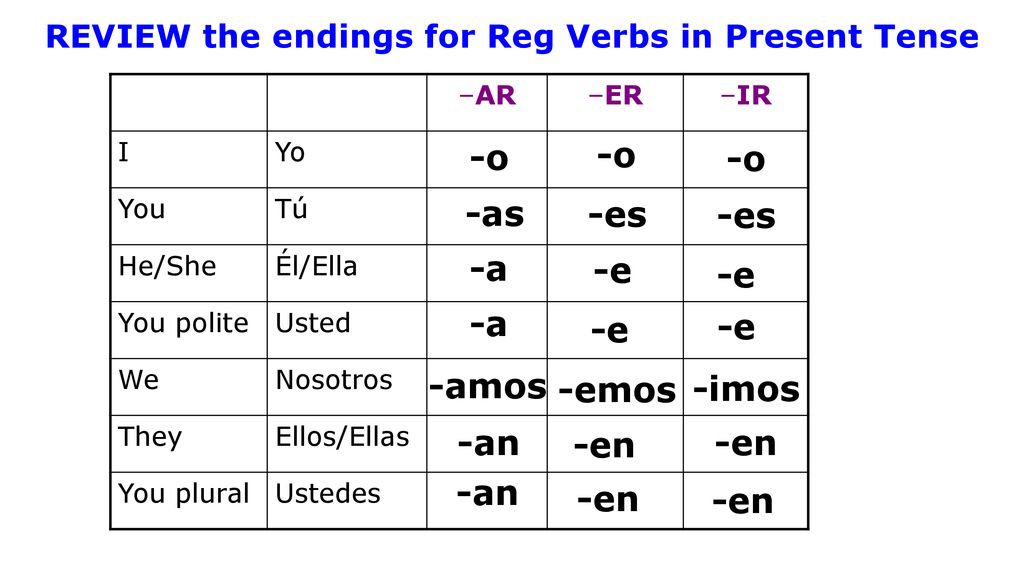 REVIEW the endings for Reg Verbs in Present Tense

| | | –AR | –ER | –IR |
|---|---|---|---|---|
| I | Yo | -o | -o | -o |
| You | Tú | -as | -es | -es |
| He/She | Él/Ella | -a | -e | -e |
| You polite | Usted | -a | -e | -e |
| We | Nosotros | -amos | -emos | -imos |
| They | Ellos/Ellas | -an | -en | -en |
| You plural | Ustedes | -an | -en | -en |